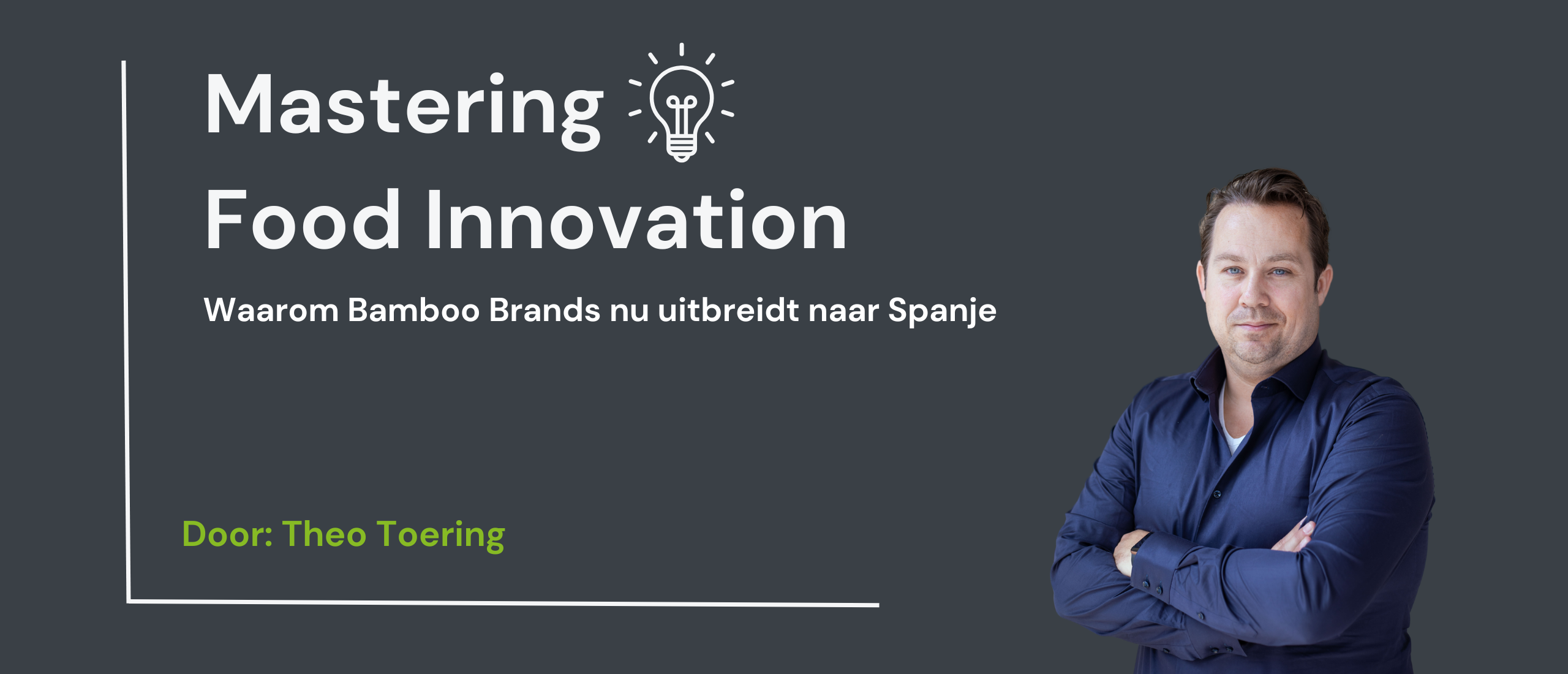 Mastering
Food Innovation

Waarom Bamboo Brands nu uitbreidt naar Spanje

Door: Theo Toering